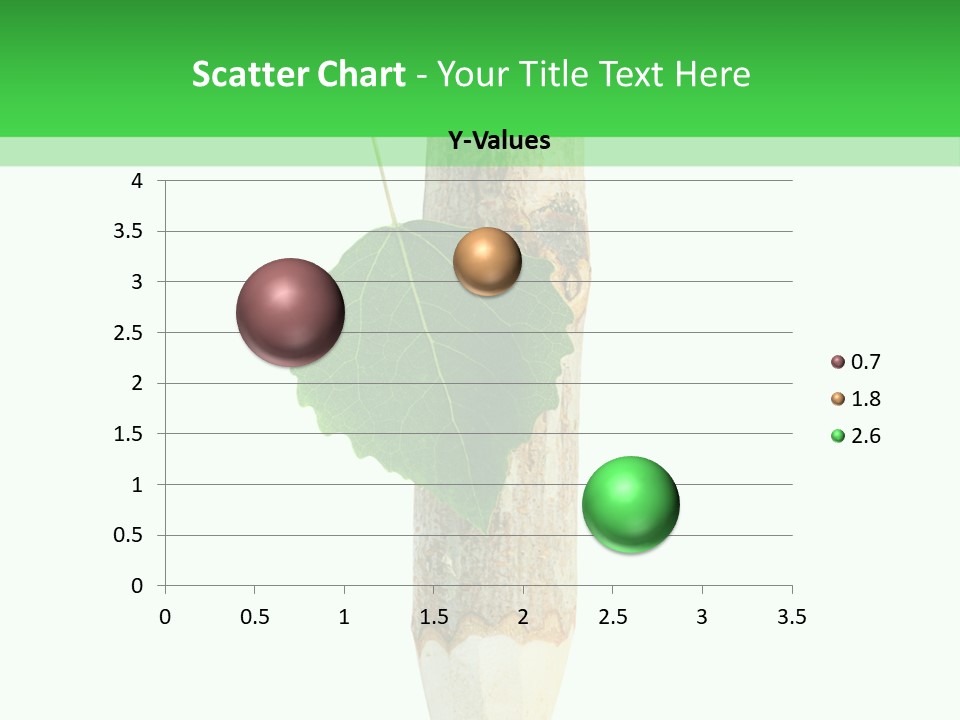 Scatter Chart - Your Title Text Here

Y-Values

4
3.5
3
2.5
2
1.5
1
0.5
0

0 0.5 1 1.5 2 2.5 3 3.5

0.7
1.8
2.6